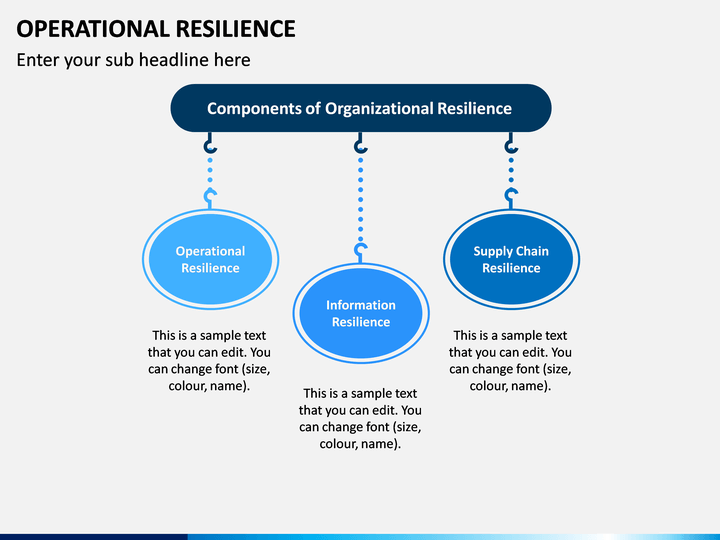 OPERATIONAL RESILIENCE

Enter your sub headline here

Components of Organizational Resilience

Operational Resilience

This is a sample text that you can edit. You can change font (size, colour, name).

Information Resilience

This is a sample text that you can edit. You can change font (size, colour, name).

Supply Chain Resilience

This is a sample text that you can edit. You can change font (size, colour, name).